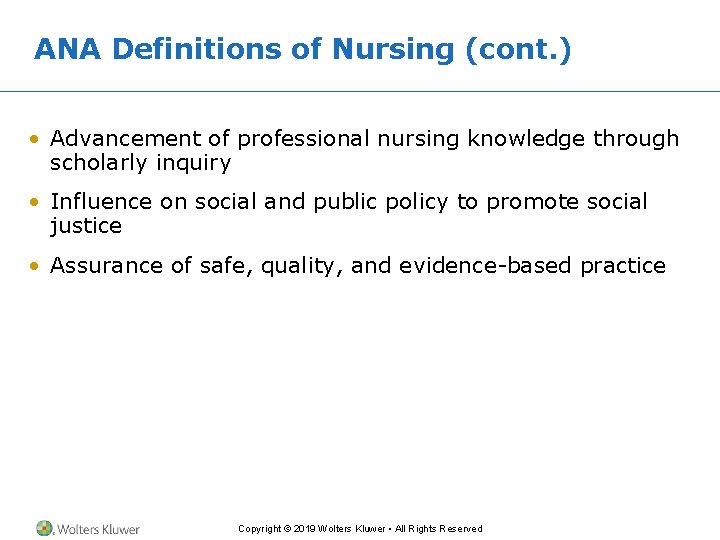 ANA Definitions of Nursing (cont.)

• Advancement of professional nursing knowledge through scholarly inquiry

• Influence on social and public policy to promote social justice

• Assurance of safe, quality, and evidence-based practice

Wolters Kluwer

Copyright © 2019 Wolters Kluwer • All Rights Reserved